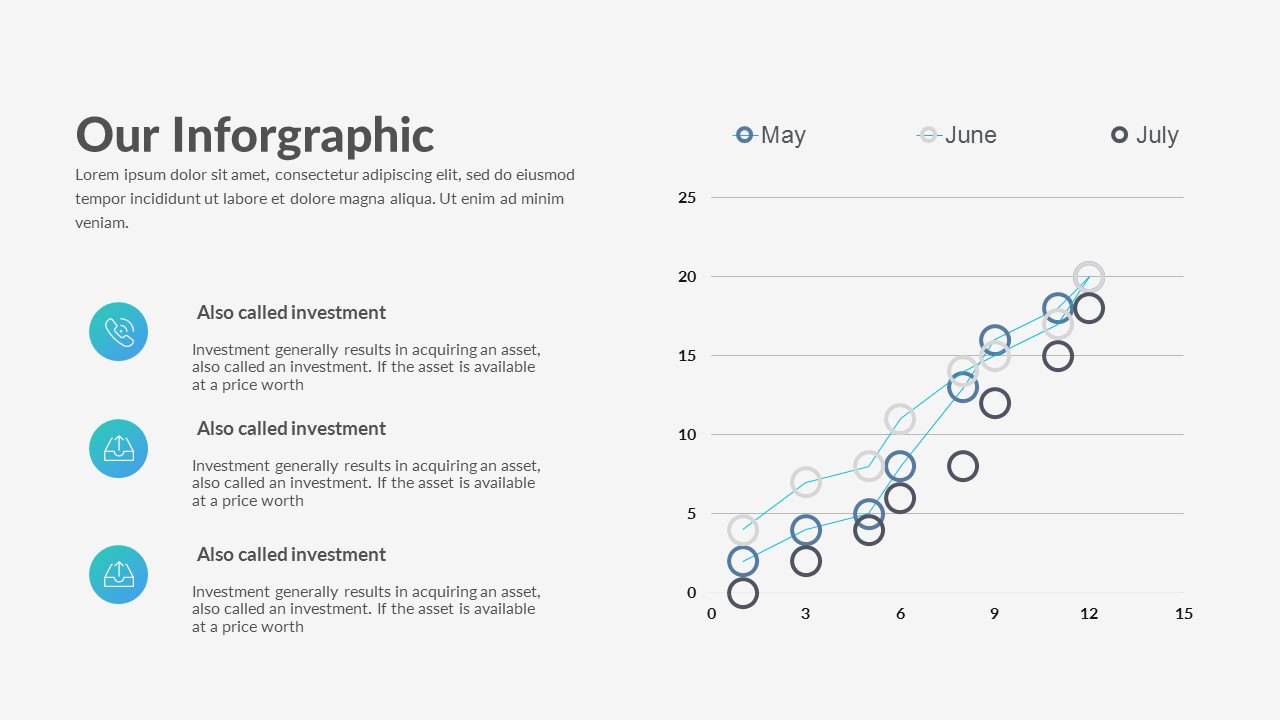 Our Inforgraphic

Lorem ipsum dolor sit amet, consectetur adipiscing elit, sed do eiusmod tempor incididunt ut labore et dolore magna aliqua. Ut enim ad minim veniam.

Also called investment

Investment generally results in acquiring an asset, also called an investment. If the asset is available at a price worth

Also called investment

Investment generally results in acquiring an asset, also called an investment. If the asset is available at a price worth

Also called investment

Investment generally results in acquiring an asset, also called an investment. If the asset is available at a price worth

May June July

25
20
15
10
5
0
0 3 6 9 12 15